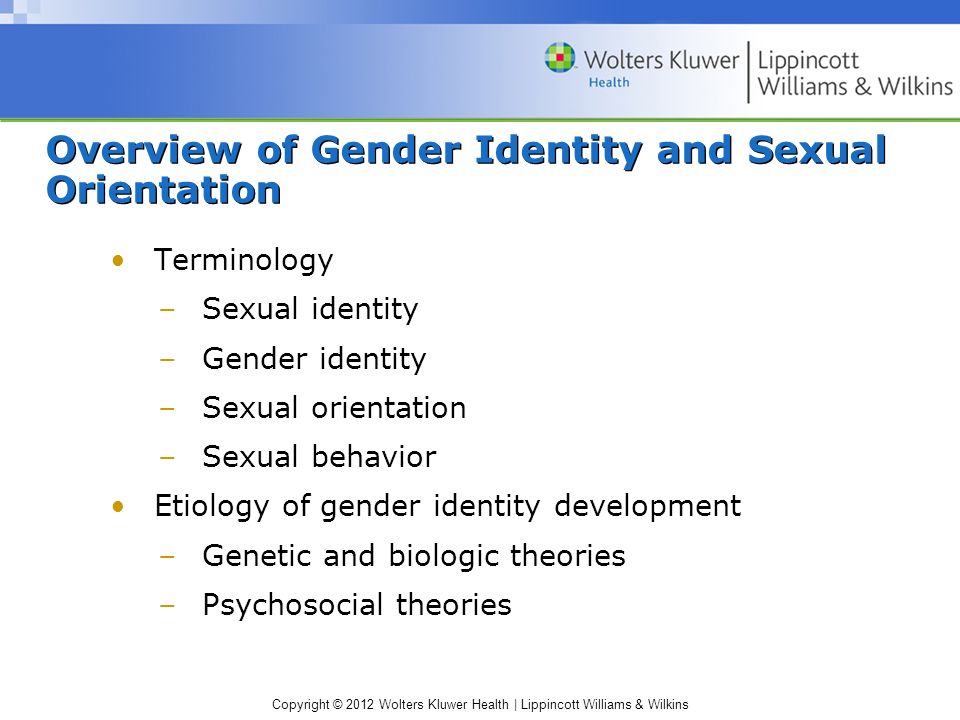 Wolters Kluwer Health | Lippincott Williams & Wilkins

Overview of Gender Identity and Sexual Orientation

• Terminology
– Sexual identity
– Gender identity
– Sexual orientation
– Sexual behavior
• Etiology of gender identity development
– Genetic and biologic theories
– Psychosocial theories

Copyright © 2012 Wolters Kluwer Health | Lippincott Williams & Wilkins